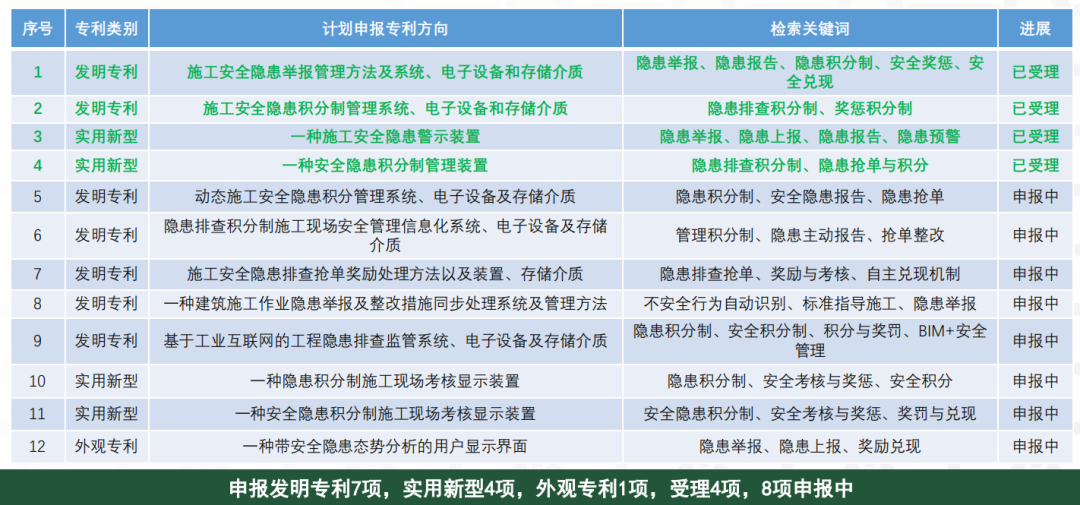 | 序号 | 专利类别 | 计划申报专利方向 | 检索关键词 | 进展 |
|---|---|---|---|---|
| 1 | 发明专利 | 施工安全隐患举报管理方法及系统、电子设备和存储介质 | 隐患举报、隐患报告、隐患积分制、安全奖惩、安全兑现 | 已受理 |
| 2 | 发明专利 | 施工安全隐患积分制管理系统、电子设备和存储介质 | 隐患排查积分制、奖惩积分制 | 已受理 |
| 3 | 实用新型 | 一种施工安全隐患警示装置 | 隐患举报、隐患上报、隐患报告、隐患预警 | 已受理 |
| 4 | 实用新型 | 一种安全隐患积分制管理装置 | 隐患排查积分制、隐患抢单与积分 | 已受理 |
| 5 | 发明专利 | 动态施工安全隐患积分管理系统、电子设备及存储介质 | 隐患积分制、安全隐患报告、隐患抢单 | 申报中 |
| 6 | 发明专利 | 隐患排查积分制施工现场安全管理信息化系统、电子设备及存储介质 | 管理积分制、隐患主动报告、抢单整改 | 申报中 |
| 7 | 发明专利 | 施工安全隐患排查抢单奖励处理方法以及装置、存储介质 | 隐患排查抢单、奖励与考核、自主兑现机制 | 申报中 |
| 8 | 发明专利 | 一种建筑施工作业隐患举报及整改措施同步处理系统及管理方法 | 不安全行为自动识别、标准指导施工、隐患举报 | 申报中 |
| 9 | 发明专利 | 基于工业互联网的工程隐患排查监管系统、电子设备及存储介质 | 隐患积分制、安全积分制、积分与奖罚、BIM+安全管理 | 申报中 |
| 10 | 实用新型 | 一种隐患积分制施工现场考核显示装置 | 隐患积分制、安全考核与奖惩、安全积分 | 申报中 |
| 11 | 实用新型 | 一种安全隐患积分制施工现场考核显示装置 | 安全隐患积分制、安全考核与奖惩、奖罚与兑现 | 申报中 |
| 12 | 外观专利 | 一种带安全隐患态势分析的用户显示界面 | 隐患举报、隐患上报、奖励兑现 | 申报中 |

申报发明专利7项，实用新型4项，外观专利1项，受理4项，8项申报中